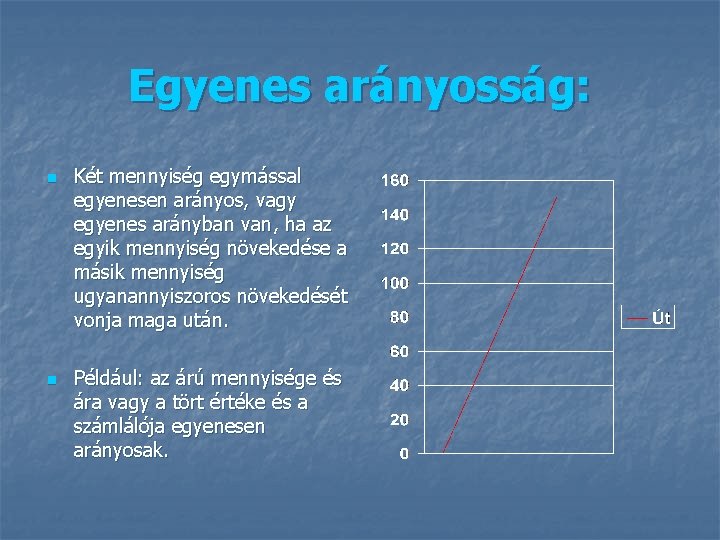 Egyenes arányosság:

Két mennyiség egymással egyenesen arányos, vagy egyenes arányban van, ha az egyik mennyiség növekedése a másik mennyiség ugyanannyiszoros növekedését vonja maga után.

Például: az árú mennyisége és ára vagy a tört értéke és a számlálója egyenesen arányosak.

160
140
120
100
80
60
40
20
0

Út